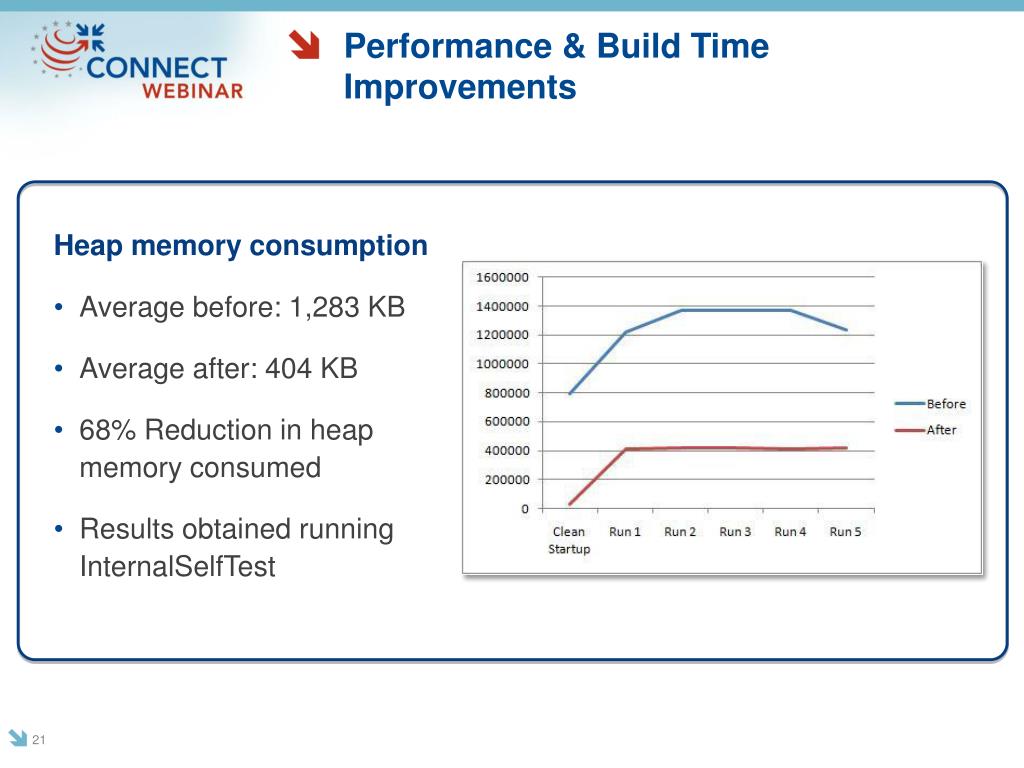 CONNECT
WEBINAR

Performance & Build Time Improvements

Heap memory consumption

• Average before: 1,283 KB

• Average after: 404 KB

• 68% Reduction in heap memory consumed

• Results obtained running InternalSelfTest

1600000
1400000
1200000
1000000
800000
600000
400000
200000
0

Clean Startup
Run 1
Run 2
Run 3
Run 4
Run 5

Before
After

21